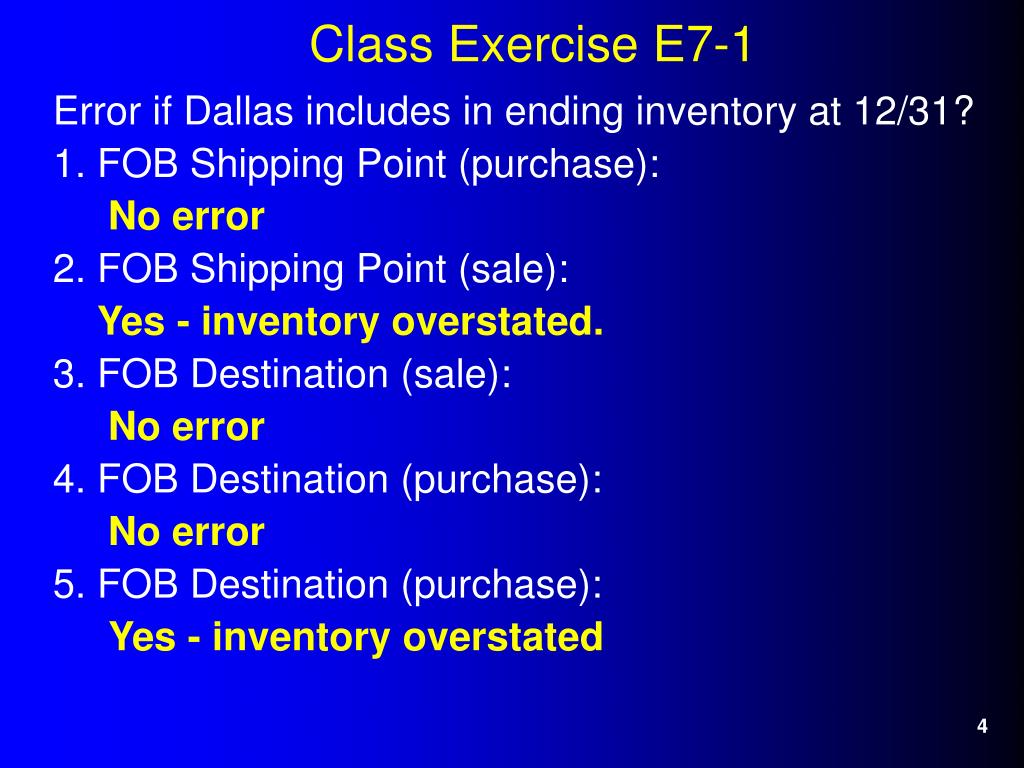 Class Exercise E7-1

Error if Dallas includes in ending inventory at 12/31?

1. FOB Shipping Point (purchase):

No error

2. FOB Shipping Point (sale):

Yes - inventory overstated.

3. FOB Destination (sale):

No error

4. FOB Destination (purchase):

No error

5. FOB Destination (purchase):

Yes - inventory overstated

4